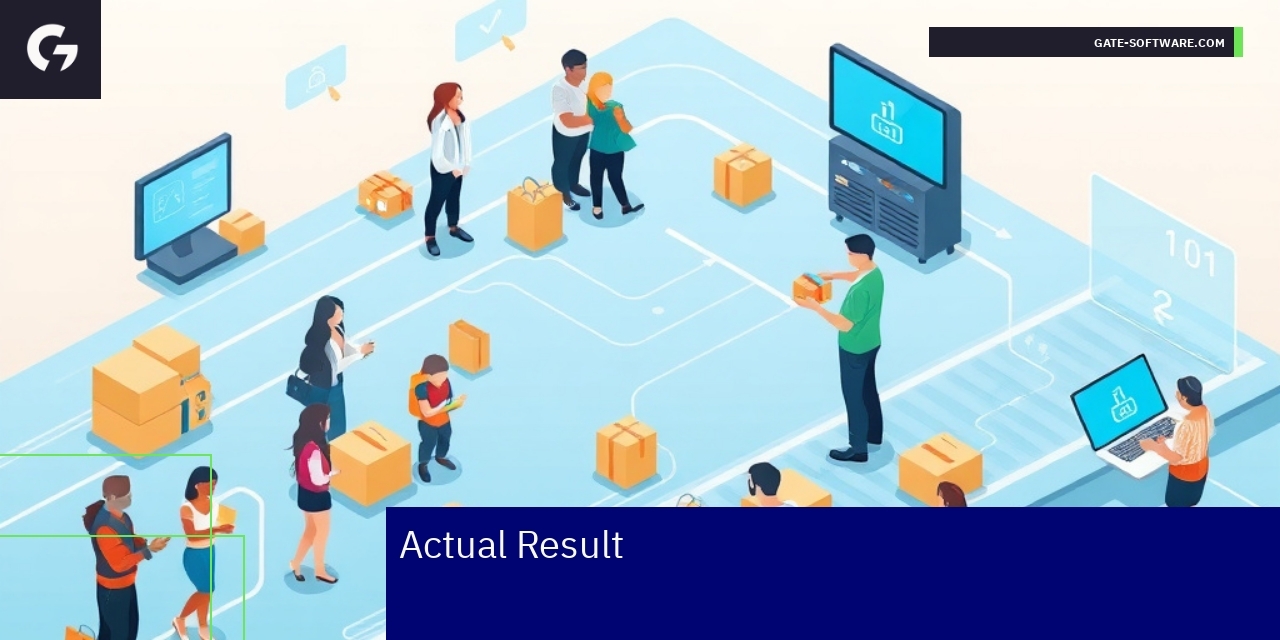 GATE-SOFTWARE.COM

101
2

Actual Result